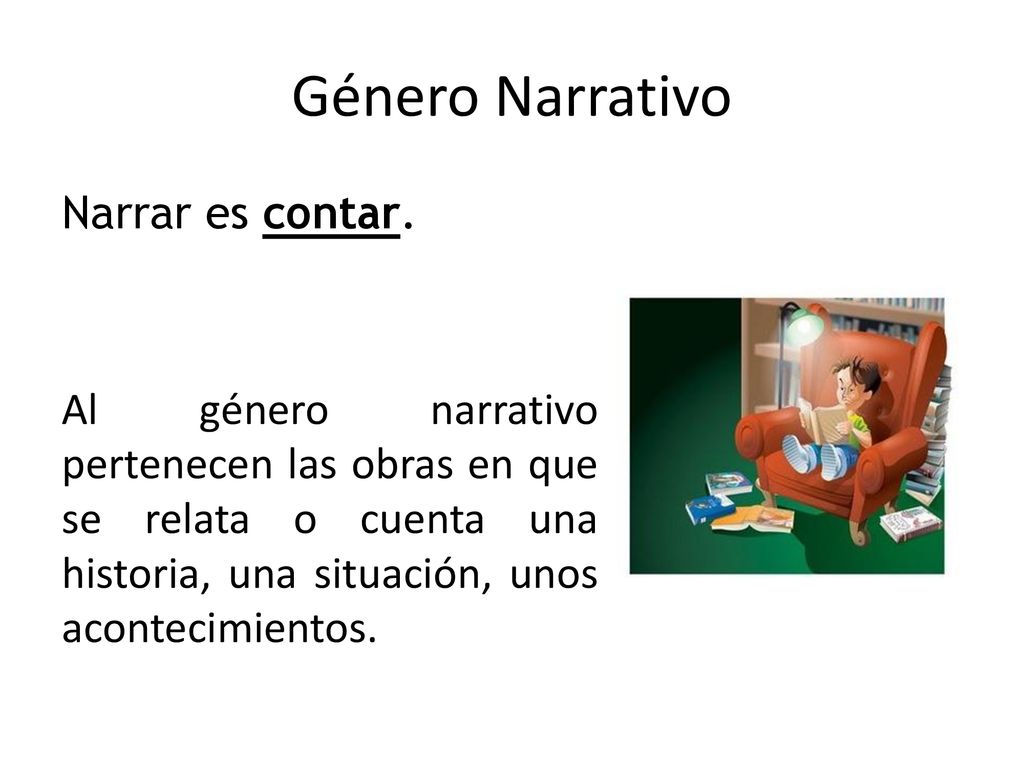 Género Narrativo

Narrar es contar.

Al género narrativo pertenecen las obras en que se relata o cuenta una historia, una situación, unos acontecimientos.